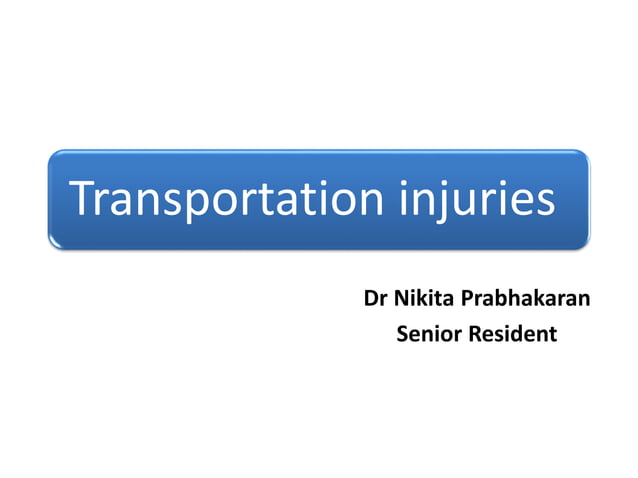 Transportation injuries

Dr Nikita Prabhakaran
Senior Resident